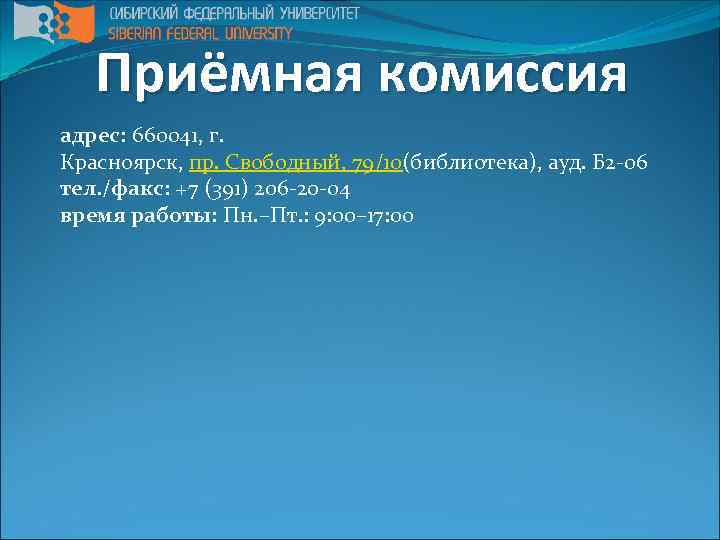 СИБИРСКИЙ ФЕДЕРАЛЬНЫЙ УНИВЕРСИТЕТ
SIBERIAN FEDERAL UNIVERSITY

Приёмная комиссия

адрес: 660041, г. Красноярск, пр. Свободный, 79/10(библиотека), ауд. Б2-06
тел./факс: +7 (391) 206-20-04
время работы: Пн.–Пт.: 9:00–17:00